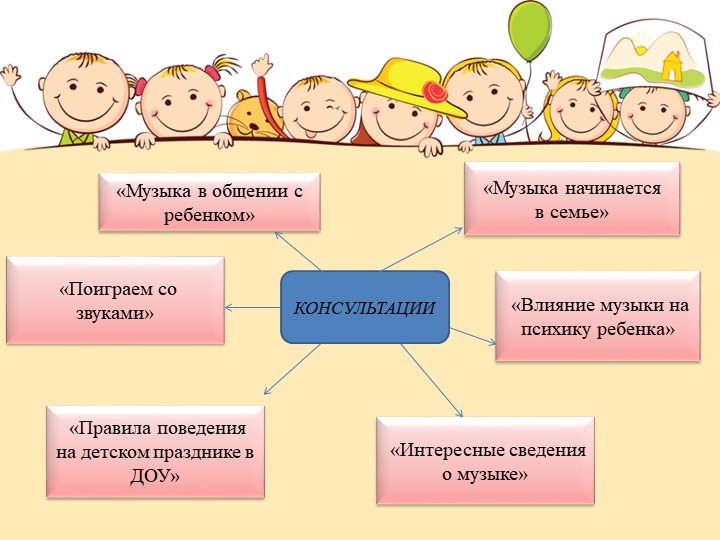 «Музыка в общении с ребенком»

«Музыка начинается в семье»

«Поиграем со звуками»

КОНСУЛЬТАЦИИ

«Влияние музыки на психику ребенка»

«Правила поведения на детском празднике в ДОУ»

«Интересные сведения о музыке»